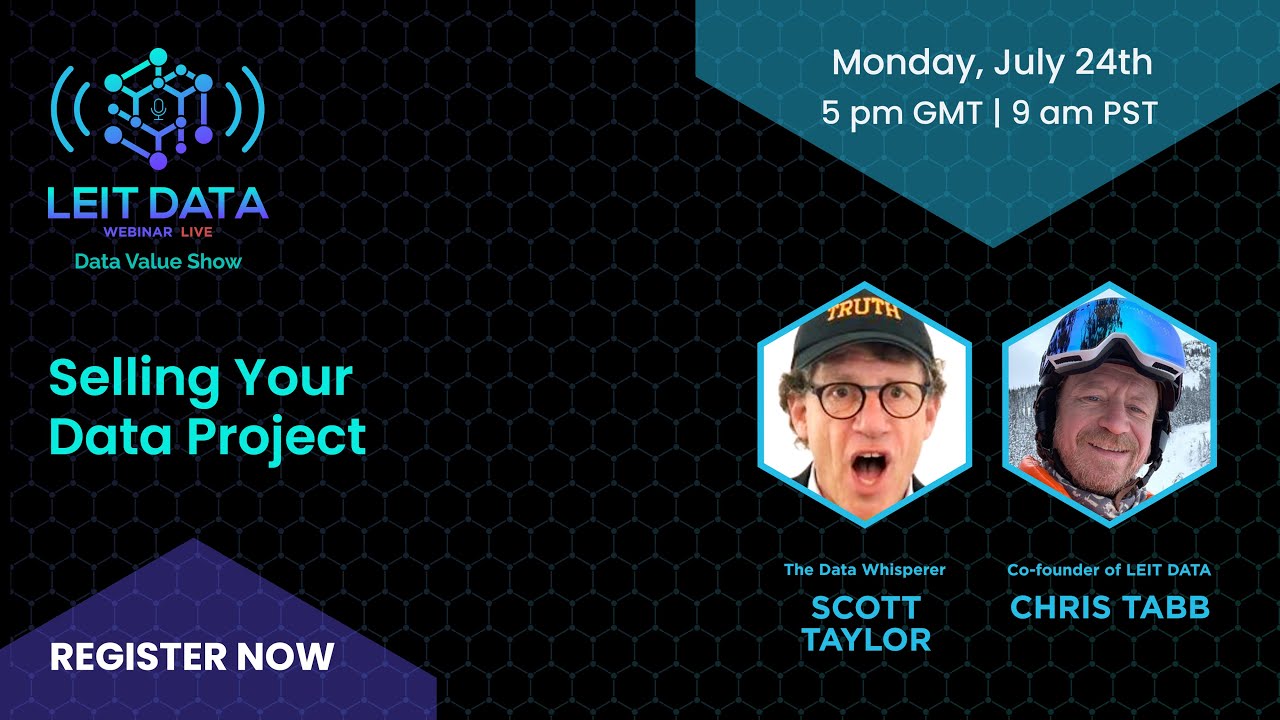 LEIT DATA
WEBINAR LIVE
Data Value Show

Monday, July 24th
5 pm GMT | 9 am PST

Selling Your Data Project

TRUTH

The Data Whisperer
SCOTT TAYLOR

Co-founder of LEIT DATA
CHRIS TABB

REGISTER NOW